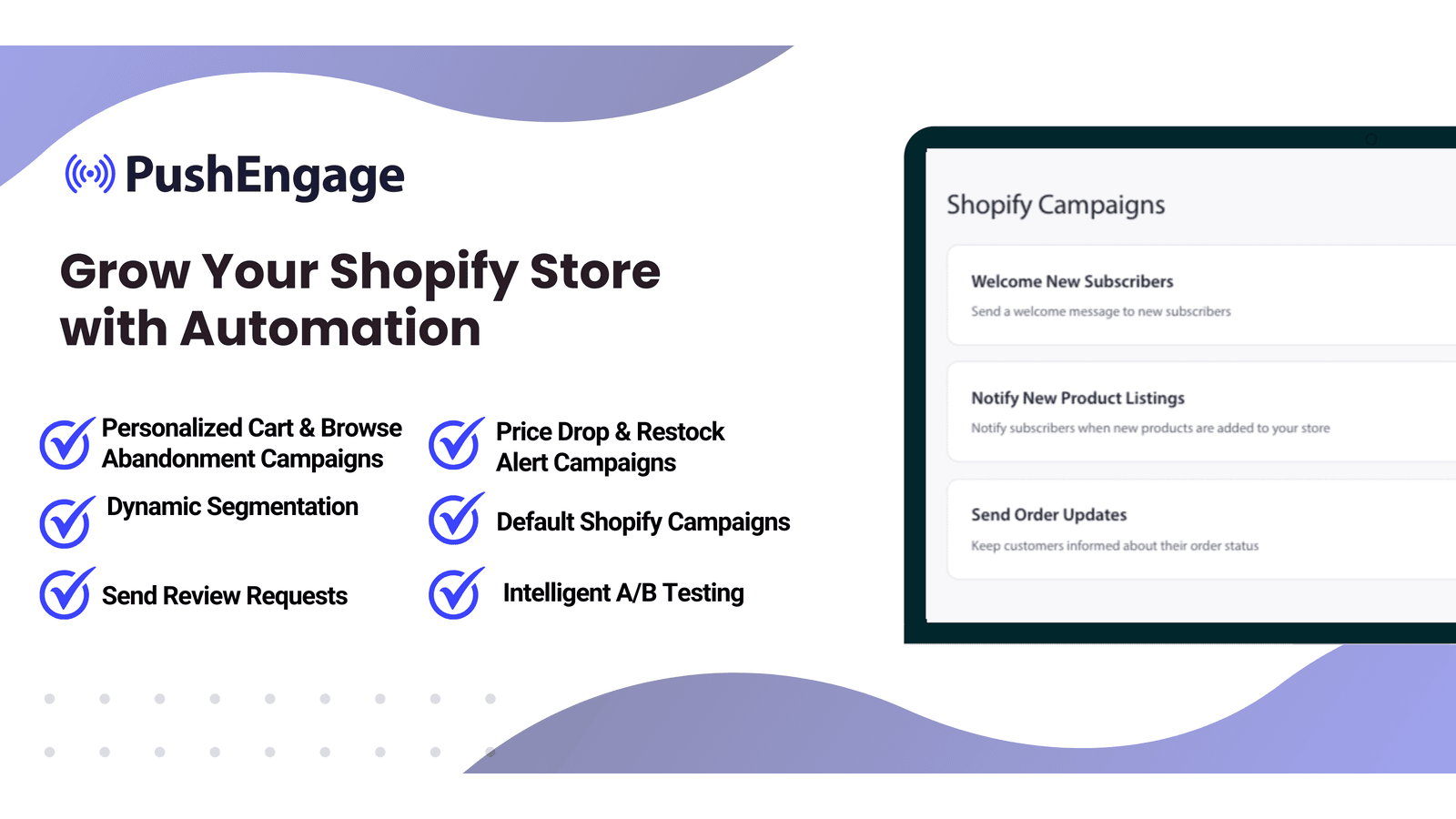 PushEngage

Grow Your Shopify Store with Automation

Personalized Cart & Browse Abandonment Campaigns

Dynamic Segmentation

Send Review Requests

Price Drop & Restock Alert Campaigns

Default Shopify Campaigns

Intelligent A/B Testing

Shopify Campaigns

Welcome New Subscribers
Send a welcome message to new subscribers

Notify New Product Listings
Notify subscribers when new products are added to your store

Send Order Updates
Keep customers informed about their order status